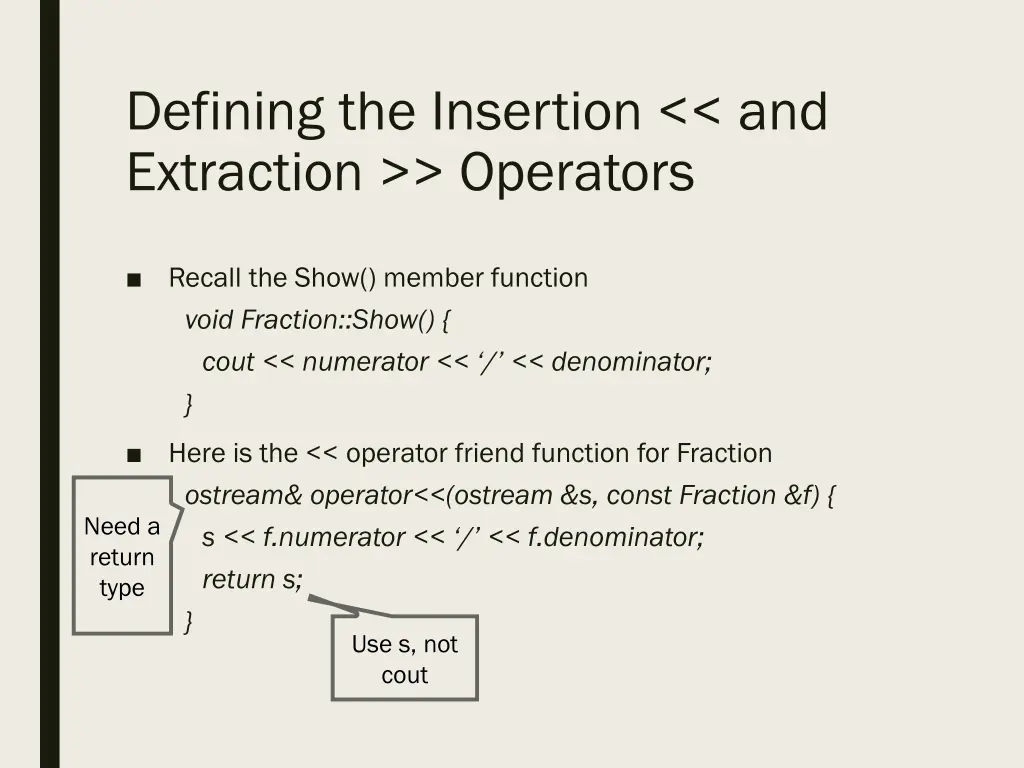 Defining the Insertion << and Extraction >> Operators

■ Recall the Show() member function
void Fraction::Show() {
cout << numerator << ‘/’ << denominator;
}

■ Here is the << operator friend function for Fraction
ostream& operator<<(ostream &s, const Fraction &f) {
s << f.numerator << ‘/’ << f.denominator;
return s;
}

Need a return type

Use s, not cout